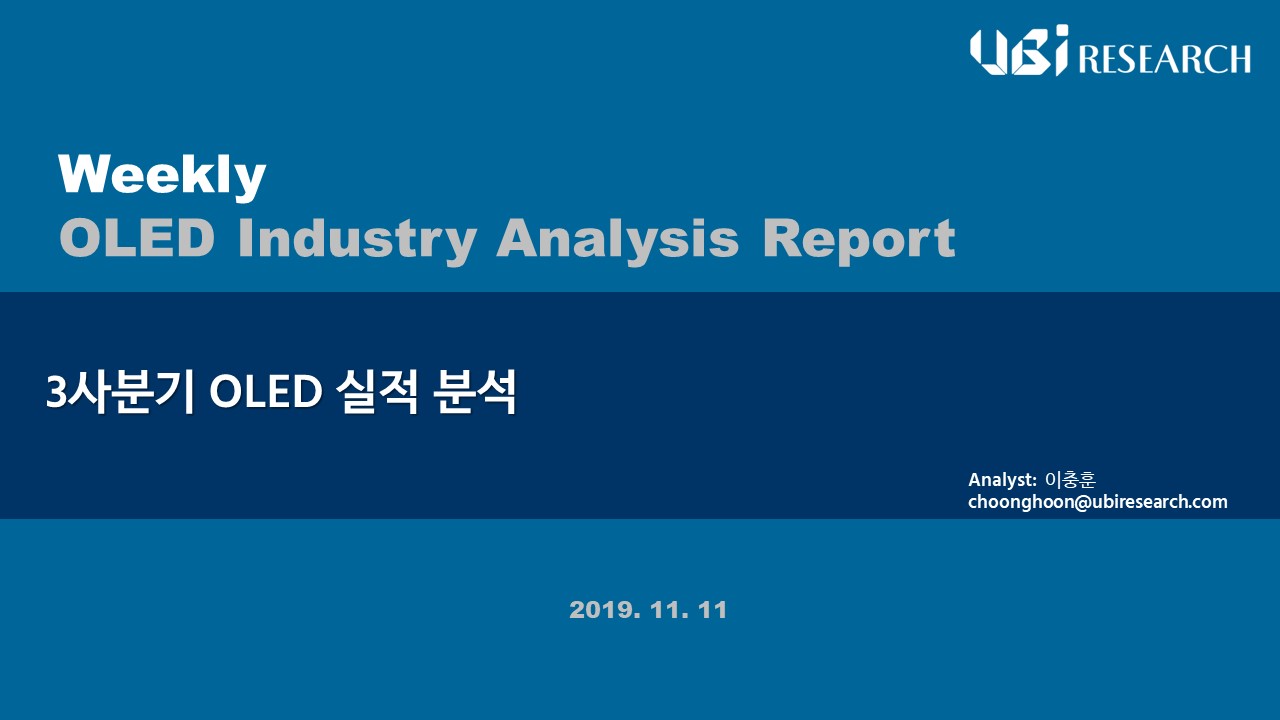 UBi RESEARCH

Weekly
OLED Industry Analysis Report

3사분기 OLED 실적 분석

Analyst: 이충훈
choonghoon@ubiresearch.com

2019. 11. 11